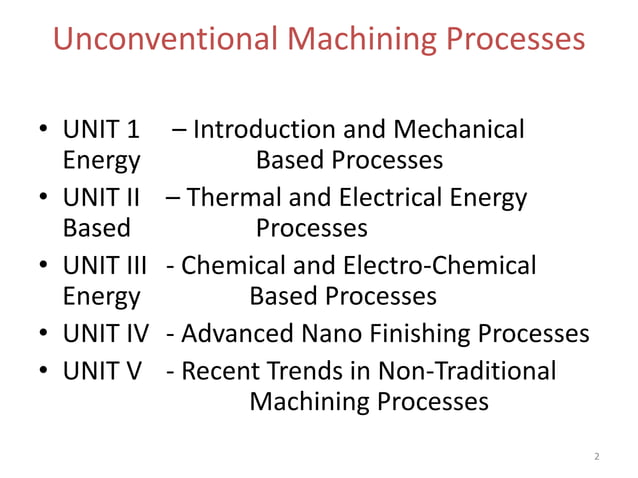 Unconventional Machining Processes

• UNIT 1 – Introduction and Mechanical Energy Based Processes
• UNIT II – Thermal and Electrical Energy Based Processes
• UNIT III - Chemical and Electro-Chemical Energy Based Processes
• UNIT IV - Advanced Nano Finishing Processes
• UNIT V - Recent Trends in Non-Traditional Machining Processes

2